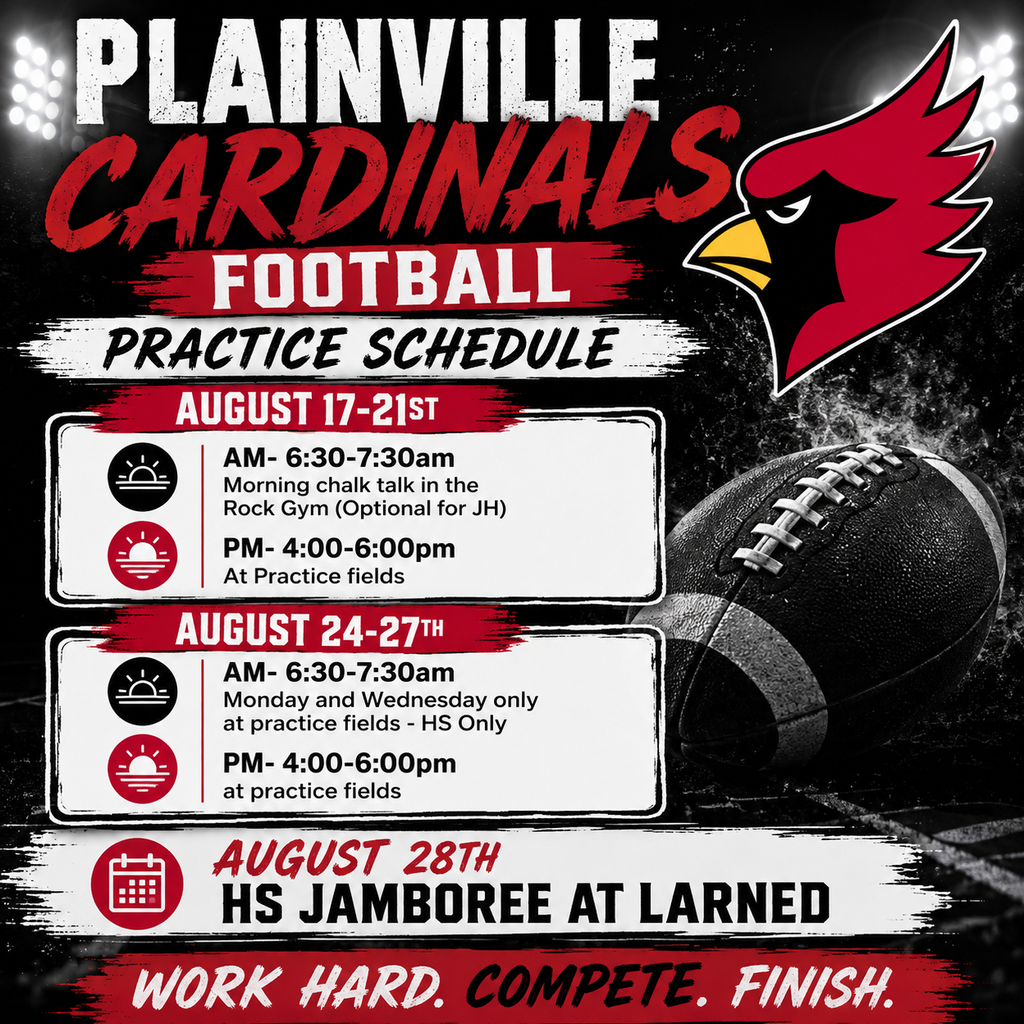 PLAINVILLE
CARDINALS
FOOTBALL
PRACTICE SCHEDULE

AUGUST 17-21ST

AM- 6:30-7:30am
Morning chalk talk in the Rock Gym (Optional for JH)

PM- 4:00-6:00pm
At Practice fields

AUGUST 24-27TH

AM- 6:30-7:30am
Monday and Wednesday only at practice fields - HS Only

PM- 4:00-6:00pm
at practice fields

AUGUST 28TH
HS JAMBOREE AT LARNED

WORK HARD. COMPETE. FINISH.